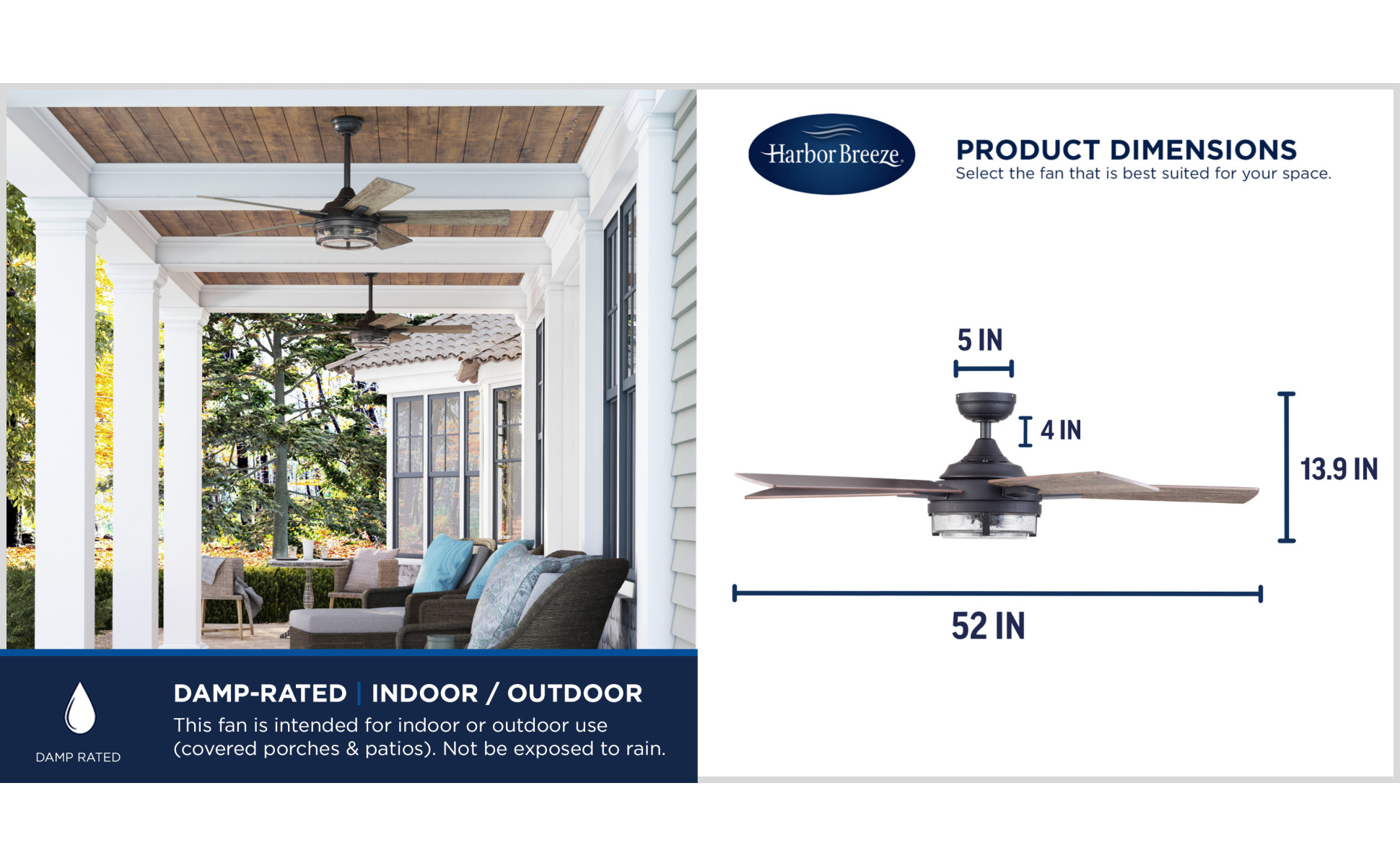 DAMP RATED

DAMP-RATED | INDOOR / OUTDOOR

This fan is intended for indoor or outdoor use (covered porches & patios). Not be exposed to rain.

Harbor Breeze

PRODUCT DIMENSIONS

Select the fan that is best suited for your space.

5 IN

4 IN

13.9 IN

52 IN